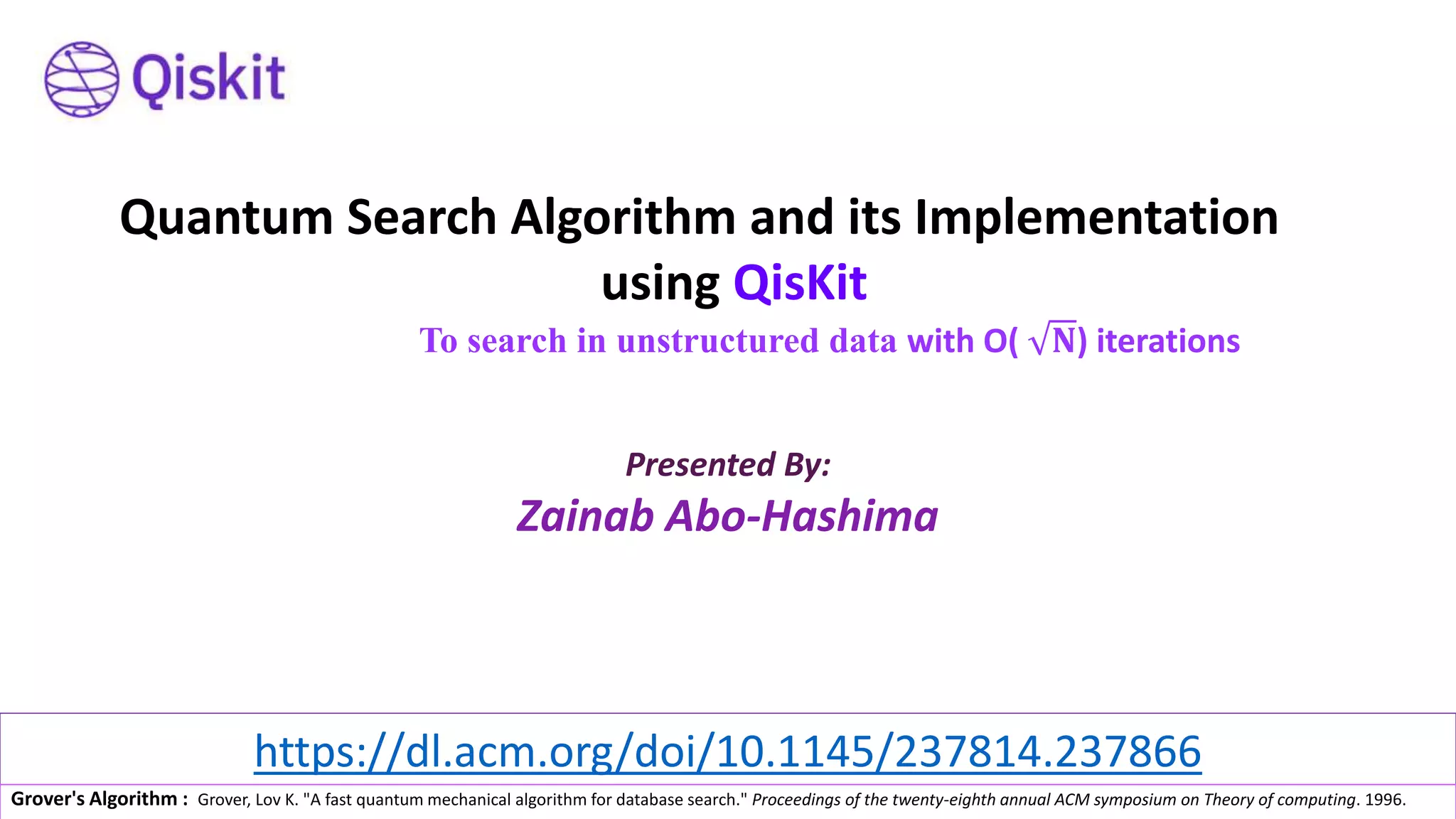 Qiskit

Quantum Search Algorithm and its Implementation using QisKit

To search in unstructured data with O( $\sqrt{N}$) iterations

Presented By:

Zainab Abo-Hashima

https://dl.acm.org/doi/10.1145/237814.237866

Grover's Algorithm : Grover, Lov K. "A fast quantum mechanical algorithm for database search." Proceedings of the twenty-eighth annual ACM symposium on Theory of computing. 1996.